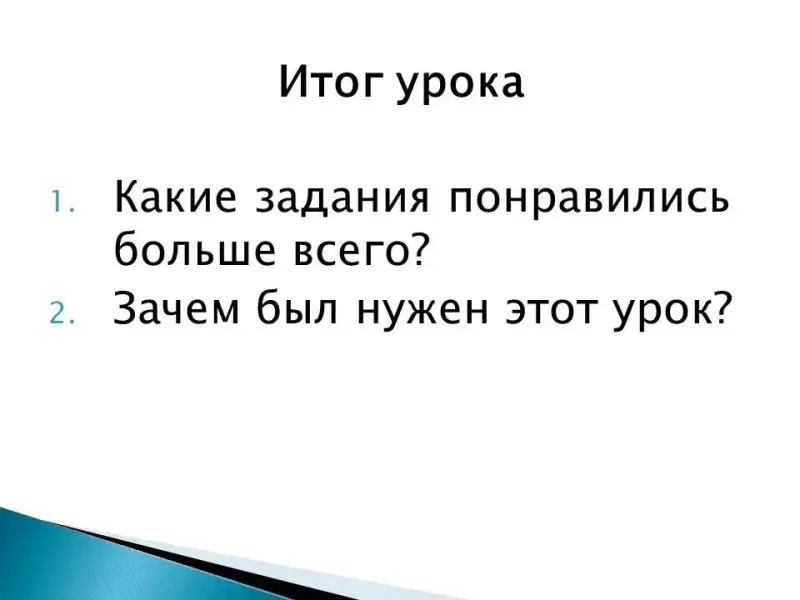 Итог урока

1. Какие задания понравились больше всего?
2. Зачем был нужен этот урок?